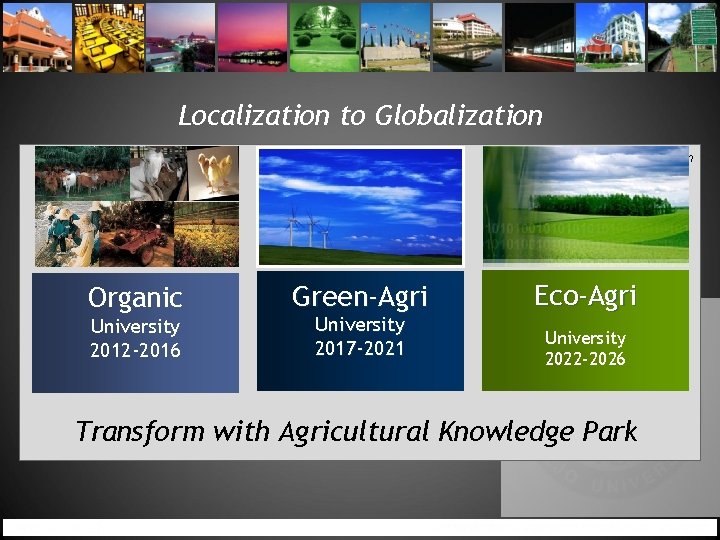 Localization to Globalization

Organic
University
2012-2016

Green-Agri
University
2017-2021

Eco-Agri
University
2022-2026

Transform with Agricultural Knowledge Park